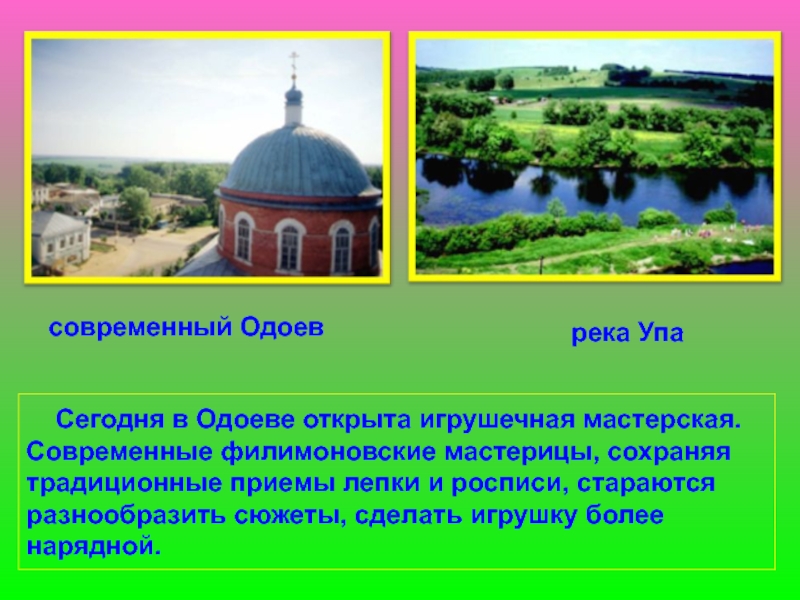 современный Одоев

река Упа

Сегодня в Одоеве открыта игрушечная мастерская. Современные филимоновские мастерицы, сохраняя традиционные приемы лепки и росписи, стараются разнообразить сюжеты, сделать игрушку более нарядной.